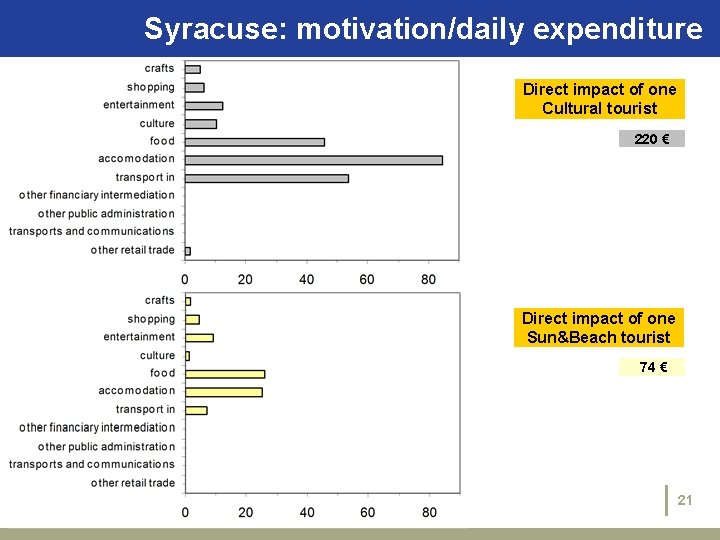 Syracuse: motivation/daily expenditure

crafts
shopping
entertainment
culture
food
accomodation
transport in
other financiary intermediation
other public administration
transports and communications
other retail trade

0 20 40 60 80

Direct impact of one Cultural tourist

220 €

crafts
shopping
entertainment
culture
food
accomodation
transport in
other financiary intermediation
other public administration
transports and communications
other retail trade

0 20 40 60 80

Direct impact of one Sun&Beach tourist

74 €

21